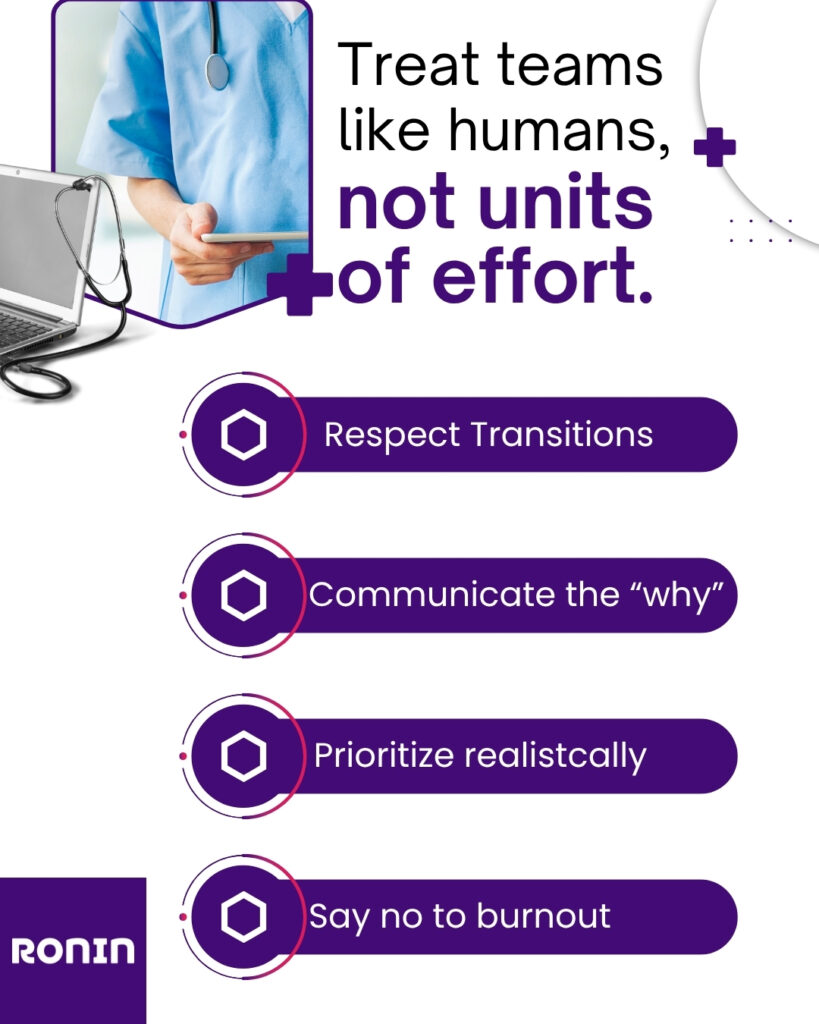 Treat teams like humans, not units of effort.

Respect Transitions

Communicate the “why”

Prioritize realistcally

Say no to burnout

RONIN